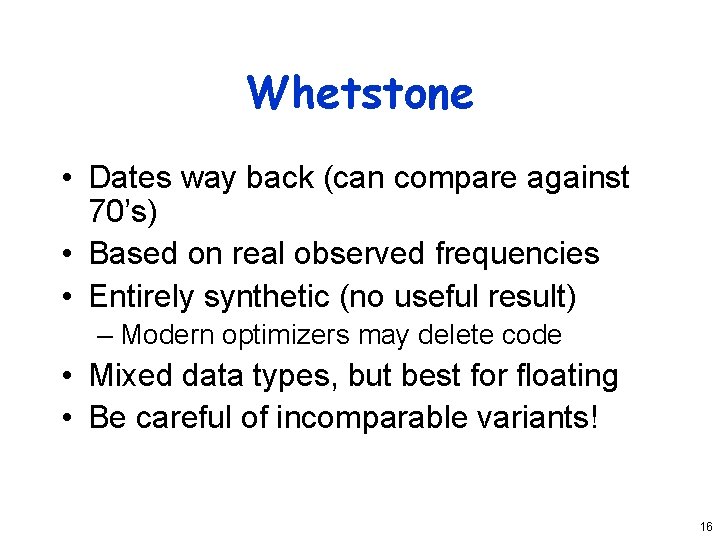 Whetstone

• Dates way back (can compare against 70's)
• Based on real observed frequencies
• Entirely synthetic (no useful result)
– Modern optimizers may delete code
• Mixed data types, but best for floating
• Be careful of incomparable variants!

16